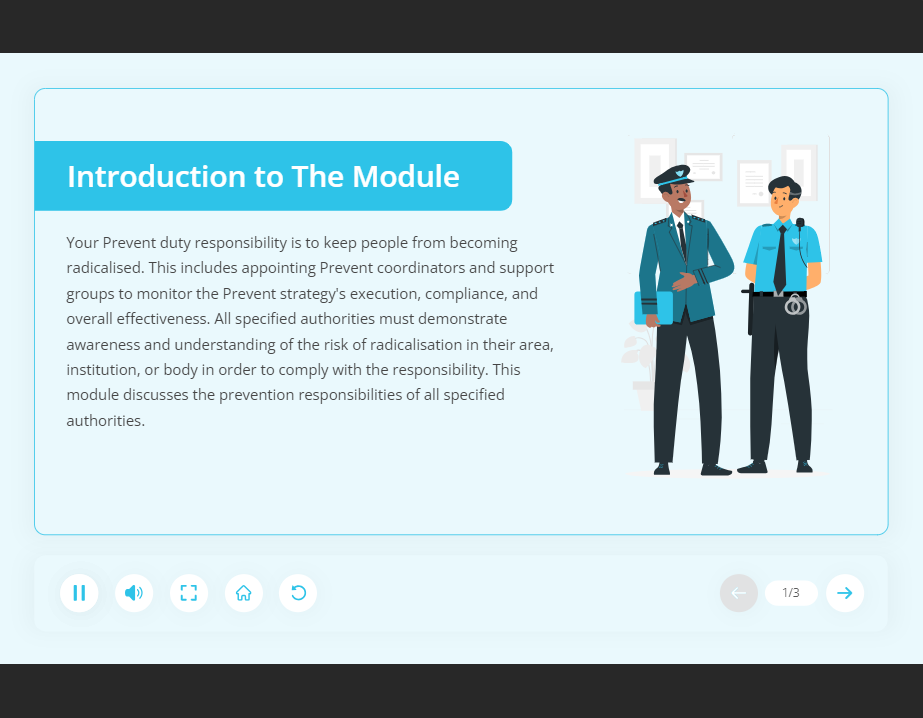 Introduction to The Module

Your Prevent duty responsibility is to keep people from becoming radicalised. This includes appointing Prevent coordinators and support groups to monitor the Prevent strategy's execution, compliance, and overall effectiveness. All specified authorities must demonstrate awareness and understanding of the risk of radicalisation in their area, institution, or body in order to comply with the responsibility. This module discusses the prevention responsibilities of all specified authorities.

1/3